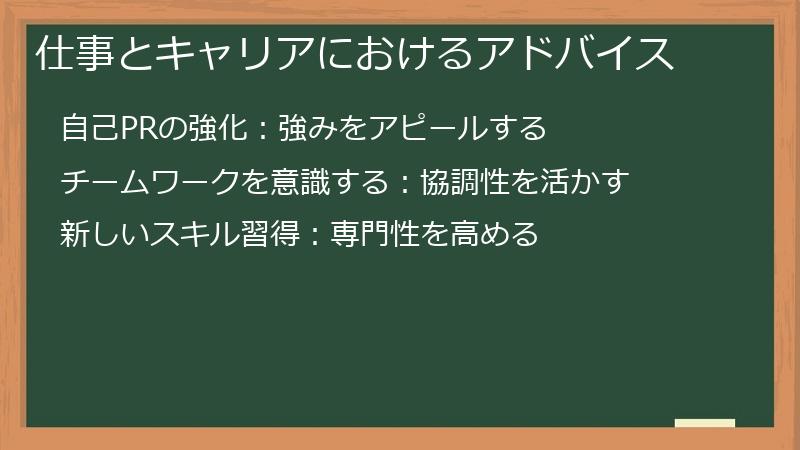 仕事とキャリアにおけるアドバイス

自己PRの強化：強みをアピールする

チームワークを意識する：協調性を活かす

新しいスキル習得：専門性を高める